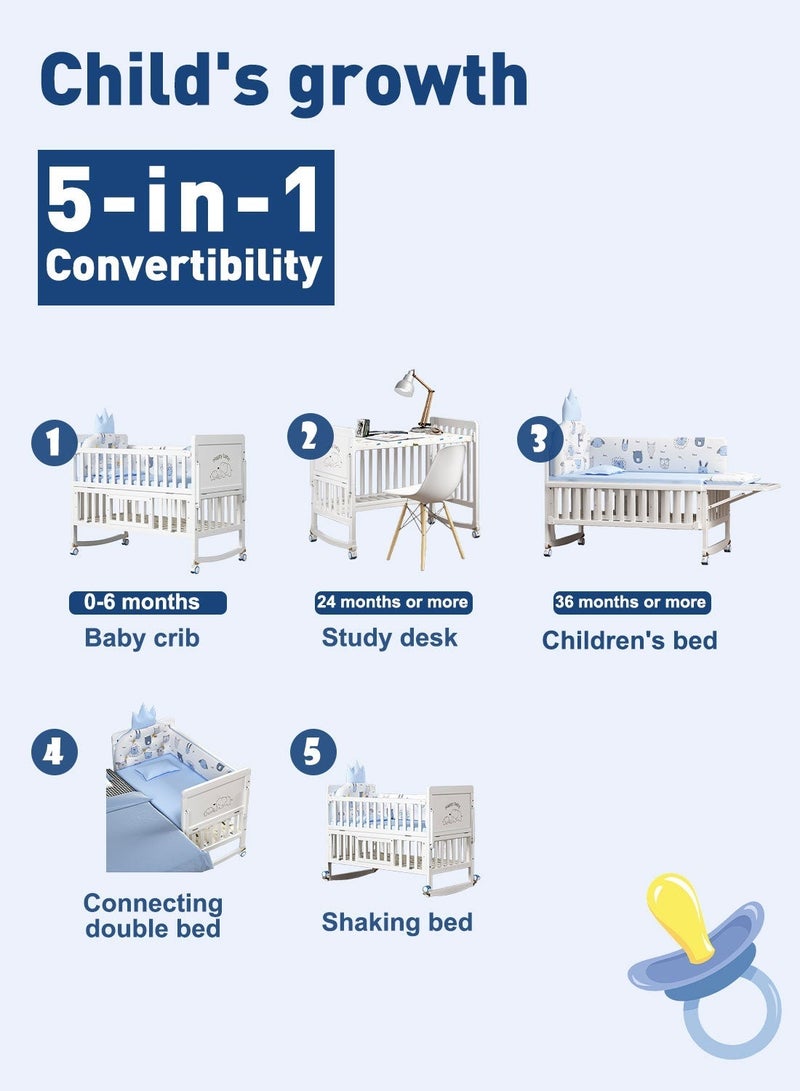 Child's growth

5-in-1
Convertibility

1

0-6 months
Baby crib

2

24 months or more
Study desk

3

36 months or more
Children's bed

4

Connecting double bed

5

Shaking bed